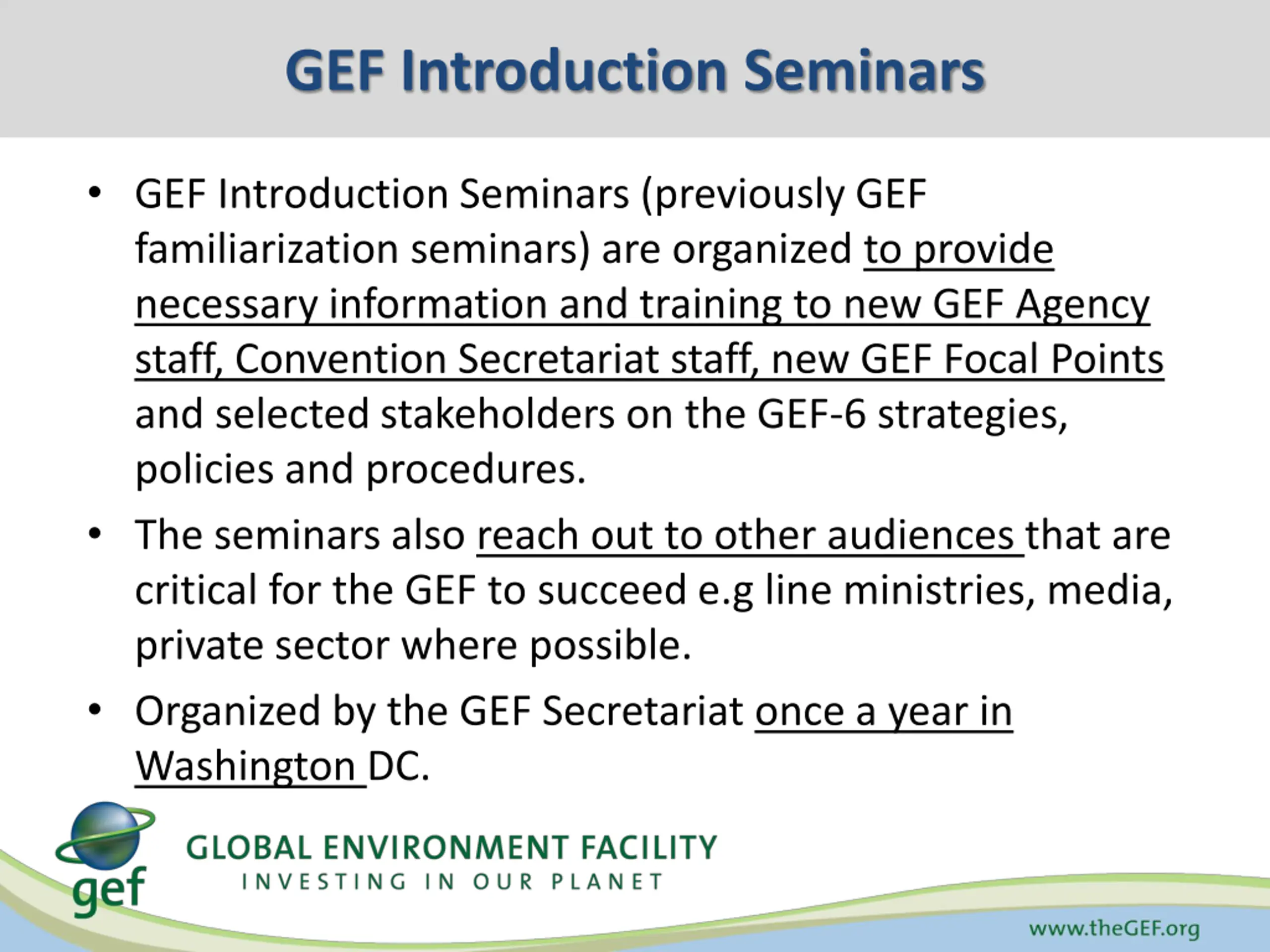 GEF Introduction Seminars

• GEF Introduction Seminars (previously GEF familiarization seminars) are organized to provide necessary information and training to new GEF Agency staff, Convention Secretariat staff, new GEF Focal Points and selected stakeholders on the GEF-6 strategies, policies and procedures.

• The seminars also reach out to other audiences that are critical for the GEF to succeed e.g line ministries, media, private sector where possible.

• Organized by the GEF Secretariat once a year in Washington DC.

gef

GLOBAL ENVIRONMENT FACILITY
INVESTING IN OUR PLANET

www.theGEF.org